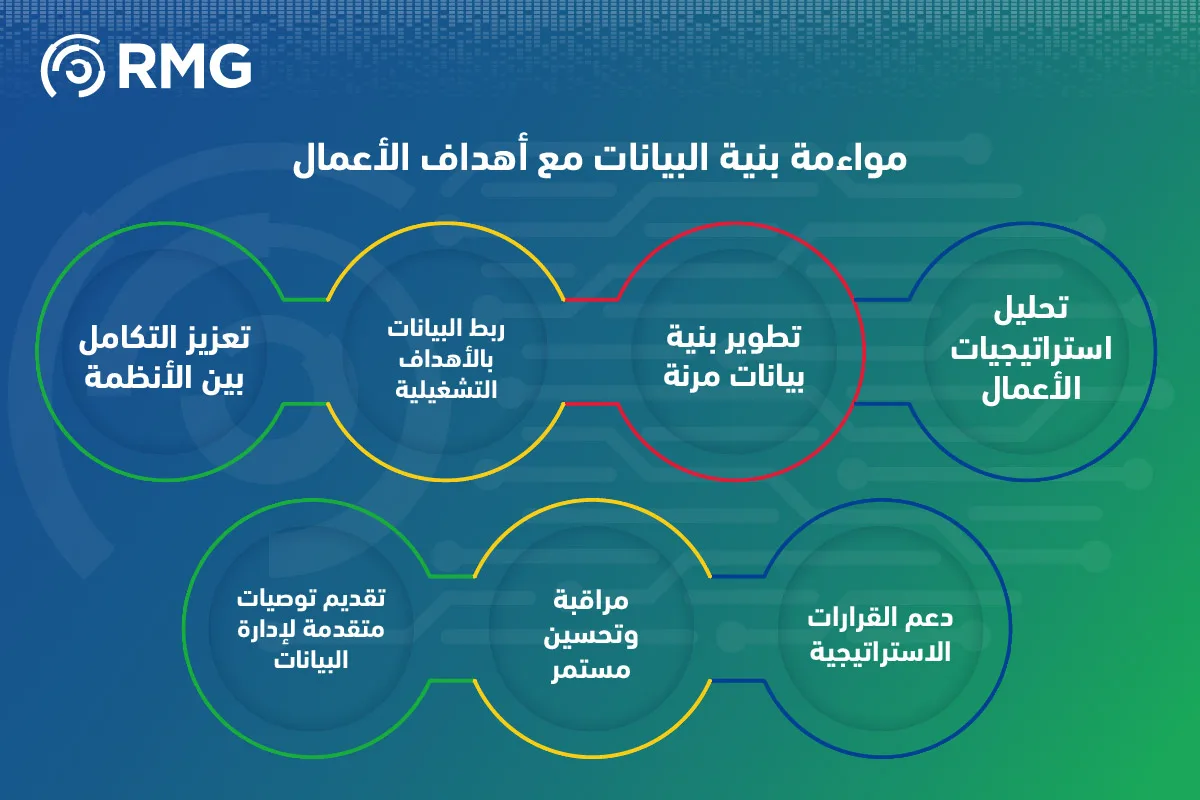 RMG

مواءمة بنية البيانات مع أهداف الأعمال

تحليل استراتيجيات الأعمال

تطوير بنية بيانات مرنة

ربط البيانات بالأهداف التشغيلية

تعزيز التكامل بين الأنظمة

دعم القرارات الاستراتيجية

مراقبة وتحسين مستمر

تقديم توصيات متقدمة لإدارة البيانات